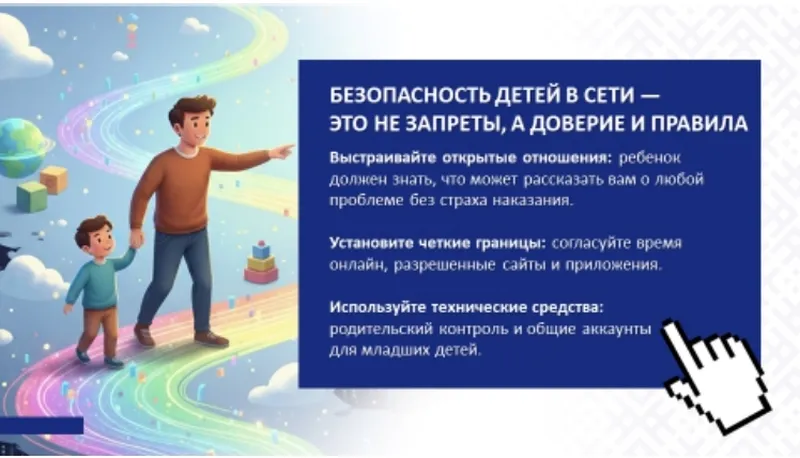 БЕЗОПАСНОСТЬ ДЕТЕЙ В СЕТИ — ЭТО НЕ ЗАПРЕТЫ, А ДОВЕРИЕ И ПРАВИЛА

Выстраивайте открытые отношения: ребенок должен знать, что может рассказать вам о любой проблеме без страха наказания.

Установите четкие границы: согласуйте время онлайн, разрешенные сайты и приложения.

Используйте технические средства: родительский контроль и общие аккаунты для младших детей.